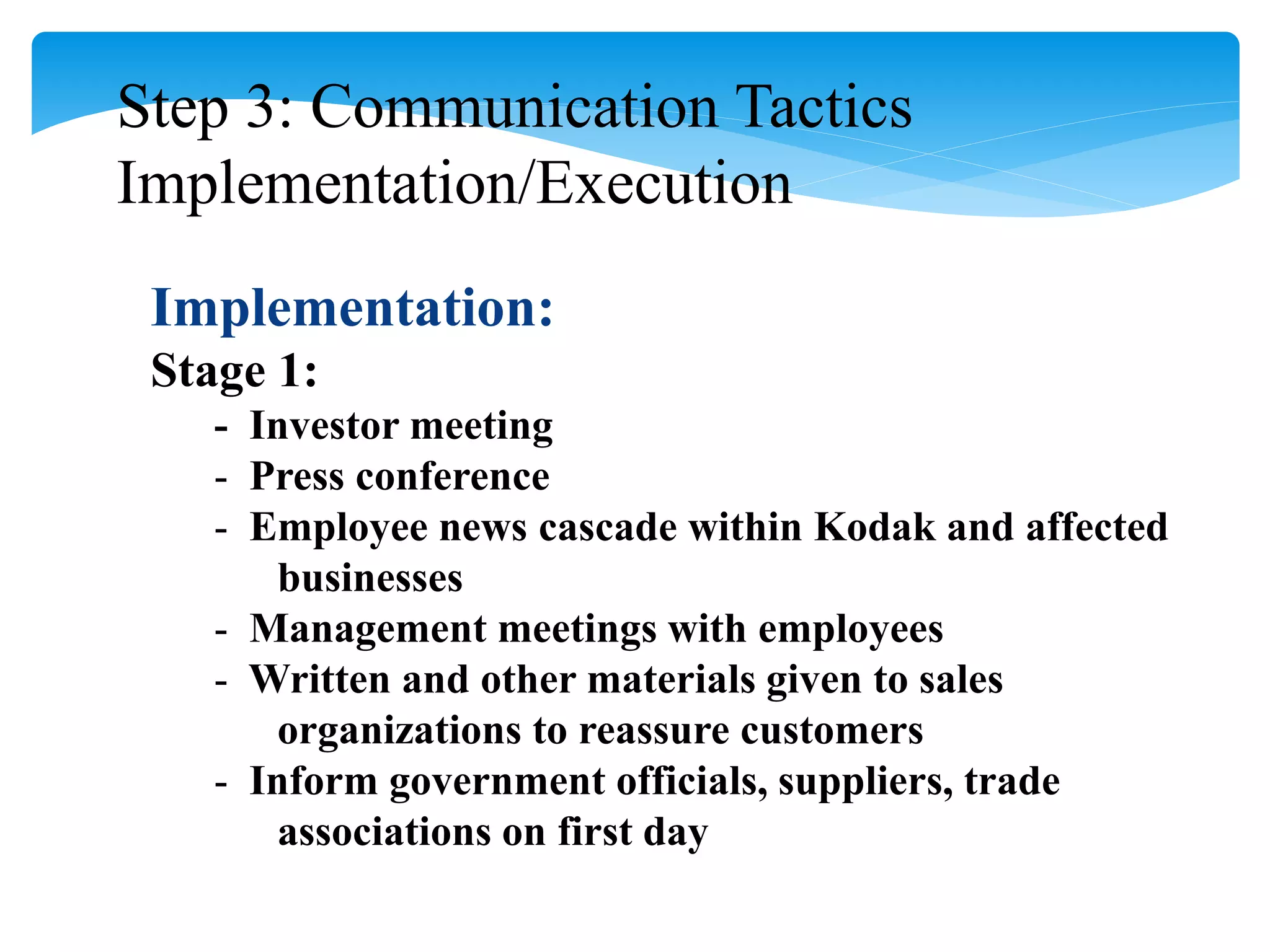 Step 3: Communication Tactics Implementation/Execution

Implementation:
Stage 1:
- Investor meeting
- Press conference
- Employee news cascade within Kodak and affected businesses
- Management meetings with employees
- Written and other materials given to sales organizations to reassure customers
- Inform government officials, suppliers, trade associations on first day